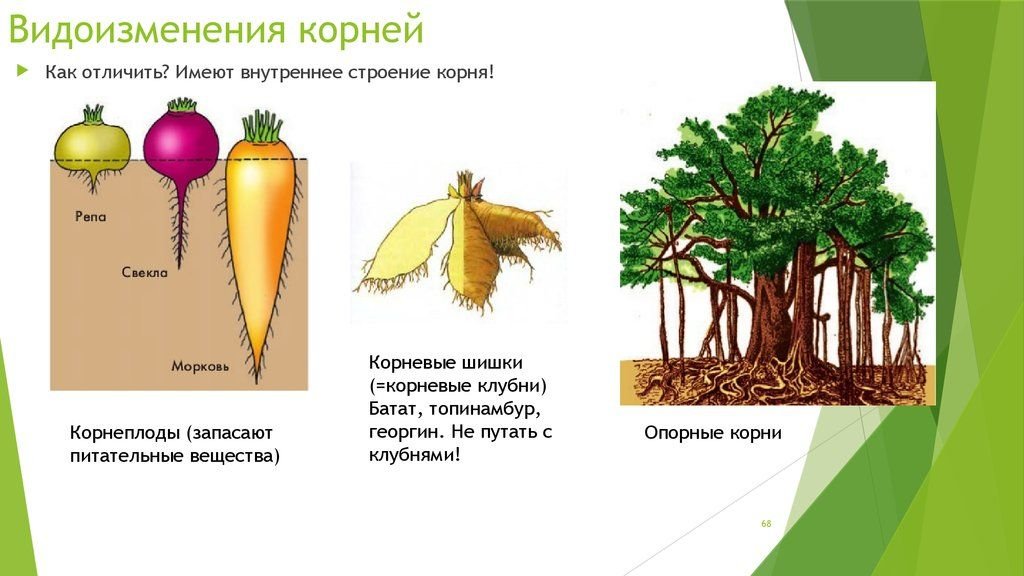 Видоизменения корней

Как отличить? Имеют внутреннее строение корня!

Репа

Свекла

Морковь

Корнеплоды (запасают питательные вещества)

Корневые шишки (=корневые клубни) Батат, топинамбур, георгин. Не путать с клубнями!

Опорные корни

68